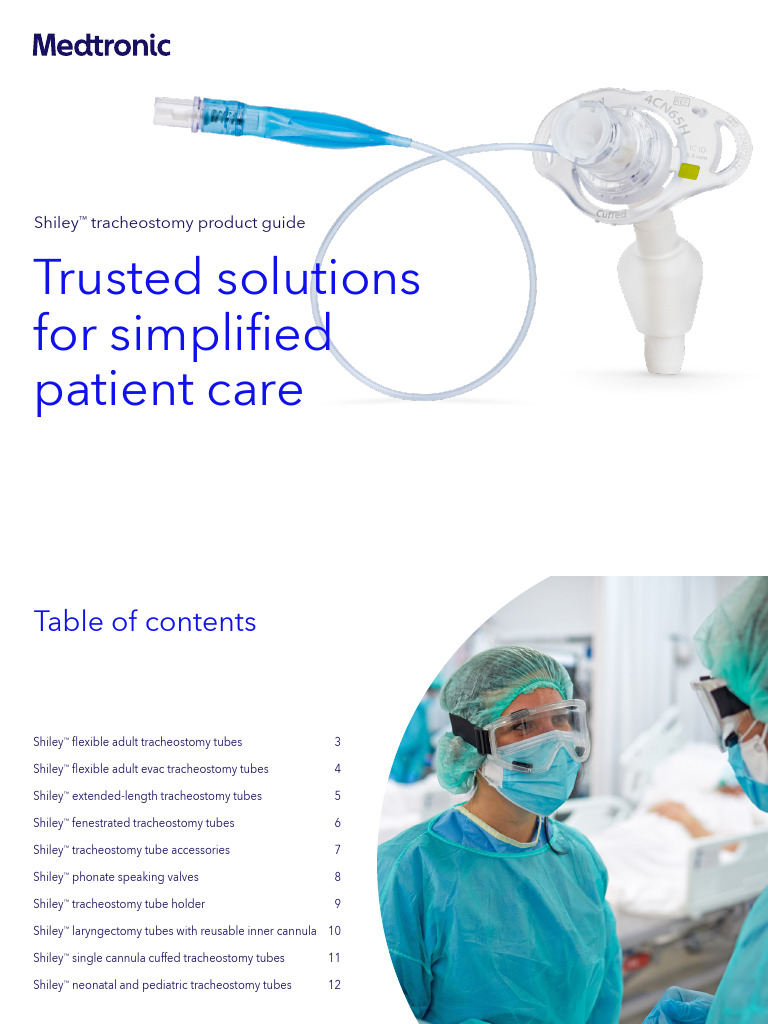 Medtronic

4CN65H

Cuffed

Shiley™ tracheostomy product guide

Trusted solutions for simplified patient care

Table of contents

| | |
|---|---|
| Shiley™ flexible adult tracheostomy tubes | 3 |
| Shiley™ flexible adult evac tracheostomy tubes | 4 |
| Shiley™ extended-length tracheostomy tubes | 5 |
| Shiley™ fenestrated tracheostomy tubes | 6 |
| Shiley™ tracheostomy tube accessories | 7 |
| Shiley™ phonate speaking valves | 8 |
| Shiley™ tracheostomy tube holder | 9 |
| Shiley™ laryngectomy tubes with reusable inner cannula | 10 |
| Shiley™ single cannula cuffed tracheostomy tubes | 11 |
| Shiley™ neonatal and pediatric tracheostomy tubes | 12 |